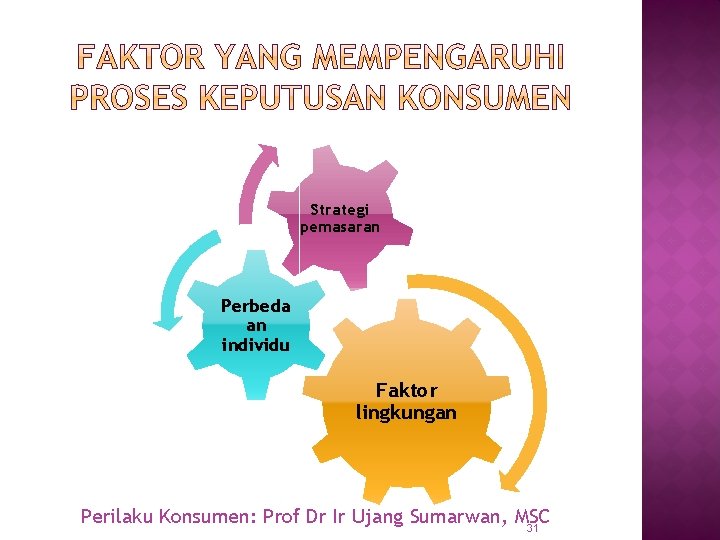 FAKTOR YANG MEMPENGARUHI PROSES KEPUTUSAN KONSUMEN

Strategi pemasaran

Perbeda an individu

Faktor lingkungan

Perilaku Konsumen: Prof Dr Ir Ujang Sumarwan, MSC

31